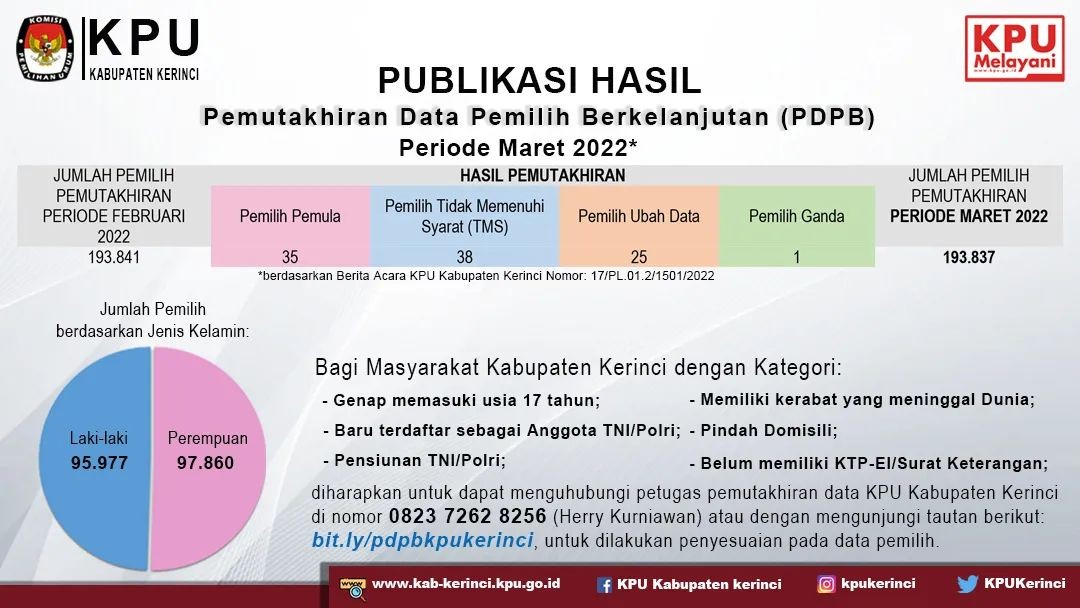 KOMISI PEMILIHAN UMUM

KPU
KABUPATEN KERINCI

KPU Melayani
www.kpu.go.id

PUBLIKASI HASIL
Pemutakhiran Data Pemilih Berkelanjutan (PDPB)
Periode Maret 2022*

| JUMLAH PEMILIH PEMUTAKHIRAN PERIODE FEBRUARI 2022 | HASIL PEMUTAKHIRAN | | | | JUMLAH PEMILIH PEMUTAKHIRAN PERIODE MARET 2022 |
|---|---|---|---|---|---|
| | Pemilih Pemula | Pemilih Tidak Memenuhi Syarat (TMS) | Pemilih Ubah Data | Pemilih Ganda | |
| 193.841 | 35 | 38 | 25 | 1 | 193.837 |

*berdasarkan Berita Acara KPU Kabupaten Kerinci Nomor: 17/PL.01.2/1501/2022

Jumlah Pemilih berdasarkan Jenis Kelamin:

Laki-laki 95.977
Perempuan 97.860

Bagi Masyarakat Kabupaten Kerinci dengan Kategori:

- Genap memasuki usia 17 tahun;
- Baru terdaftar sebagai Anggota TNI/Polri;
- Pensiunan TNI/Polri;
- Memiliki kerabat yang meninggal Dunia;
- Pindah Domisili;
- Belum memiliki KTP-El/Surat Keterangan;

diharapkan untuk dapat menguhubungi petugas pemutakhiran data KPU Kabupaten Kerinci di nomor 0823 7262 8256 (Herry Kurniawan) atau dengan mengunjungi tautan berikut: bit.ly/pdpbkpukerinci, untuk dilakukan penyesuaian pada data pemilih.

www.kab-kerinci.kpu.go.id KPU Kabupaten kerinci kpukerinci KPUKerinci